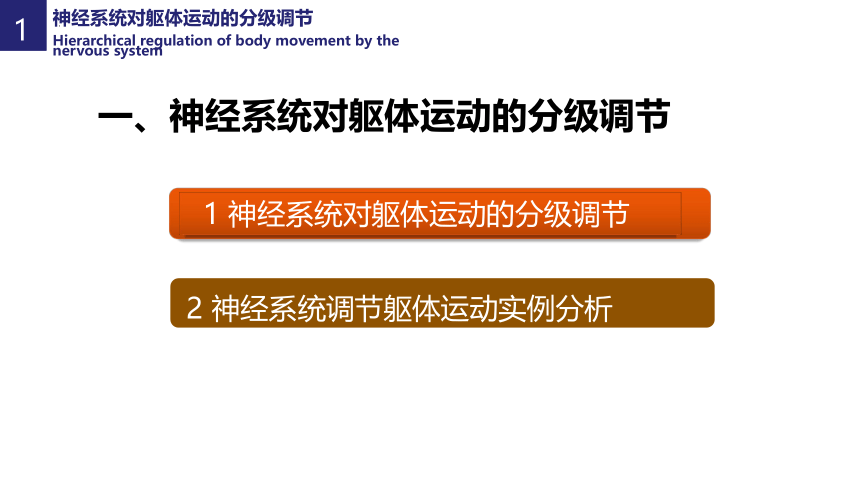 1

神经系统对躯体运动的分级调节

Hierarchical regulation of body movement by the nervous system

一、神经系统对躯体运动的分级调节

1 神经系统对躯体运动的分级调节

2 神经系统调节躯体运动实例分析